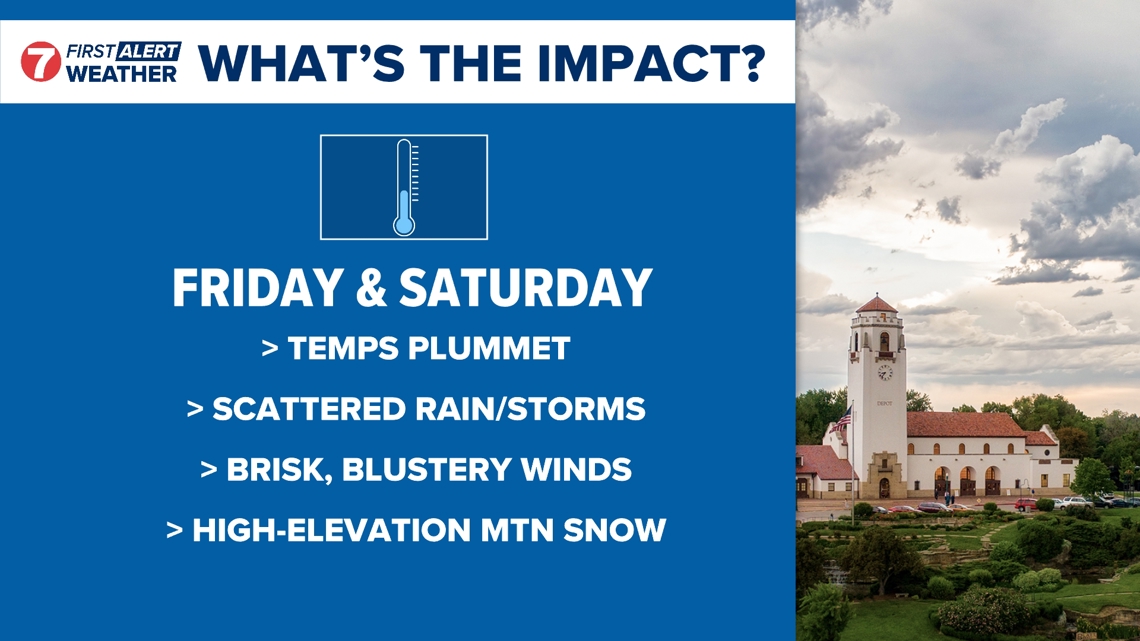 7 FIRST ALERT WEATHER

WHAT'S THE IMPACT?

FRIDAY & SATURDAY

> TEMPS PLUMMET

> SCATTERED RAIN/STORMS

> BRISK, BLUSTERY WINDS

> HIGH-ELEVATION MTN SNOW

DEPOT